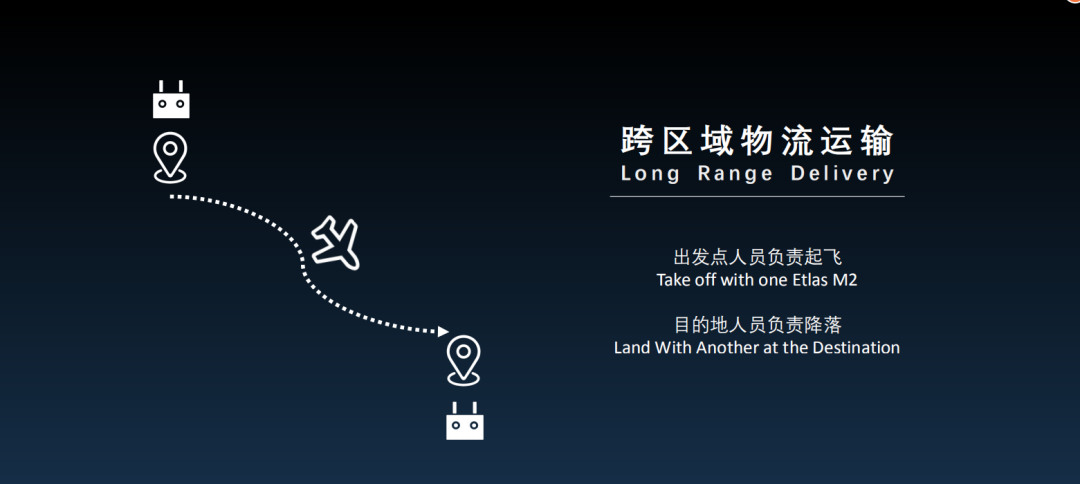 跨区域物流运输
Long Range Delivery

出发点人员负责起飞
Take off with one Etlas M2

目的地人员负责降落
Land With Another at the Destination